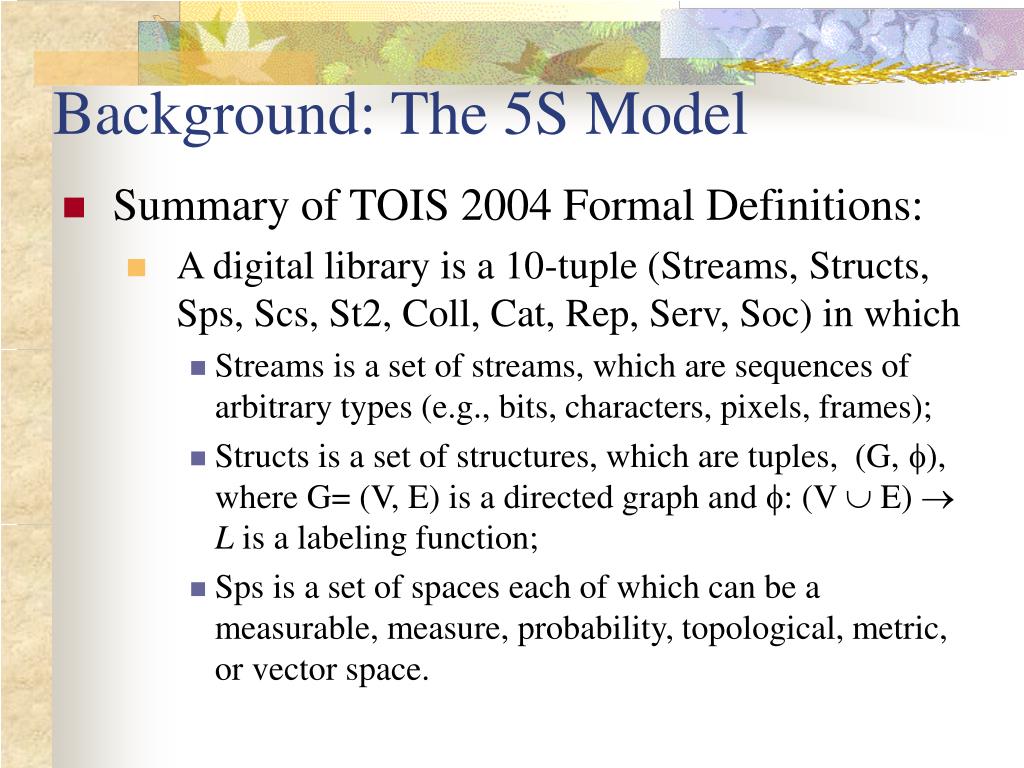 Background: The 5S Model

Summary of TOIS 2004 Formal Definitions:

A digital library is a 10-tuple (Streams, Structs, Sps, Scs, St2, Coll, Cat, Rep, Serv, Soc) in which

Streams is a set of streams, which are sequences of arbitrary types (e.g., bits, characters, pixels, frames);

Structs is a set of structures, which are tuples, (G, $\phi$), where G= (V, E) is a directed graph and $\phi$: (V $\cup$ E) $\rightarrow$ $L$ is a labeling function;

Sps is a set of spaces each of which can be a measurable, measure, probability, topological, metric, or vector space.